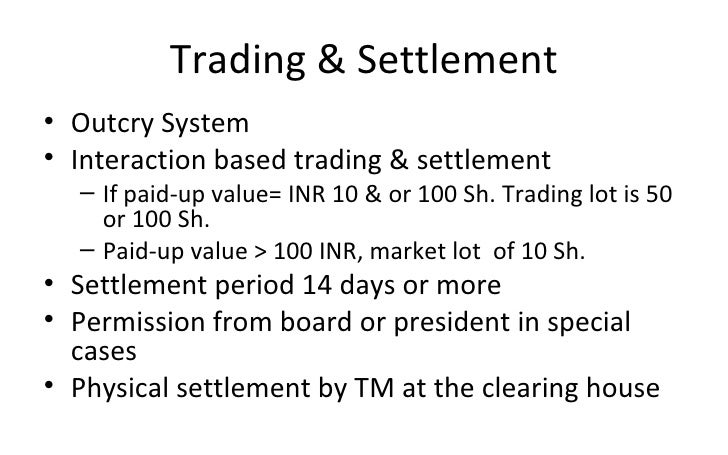 Trading & Settlement

• Outcry System
• Interaction based trading & settlement
  – If paid-up value= INR 10 & or 100 Sh. Trading lot is 50 or 100 Sh.
  – Paid-up value > 100 INR, market lot of 10 Sh.
• Settlement period 14 days or more
• Permission from board or president in special cases
• Physical settlement by TM at the clearing house